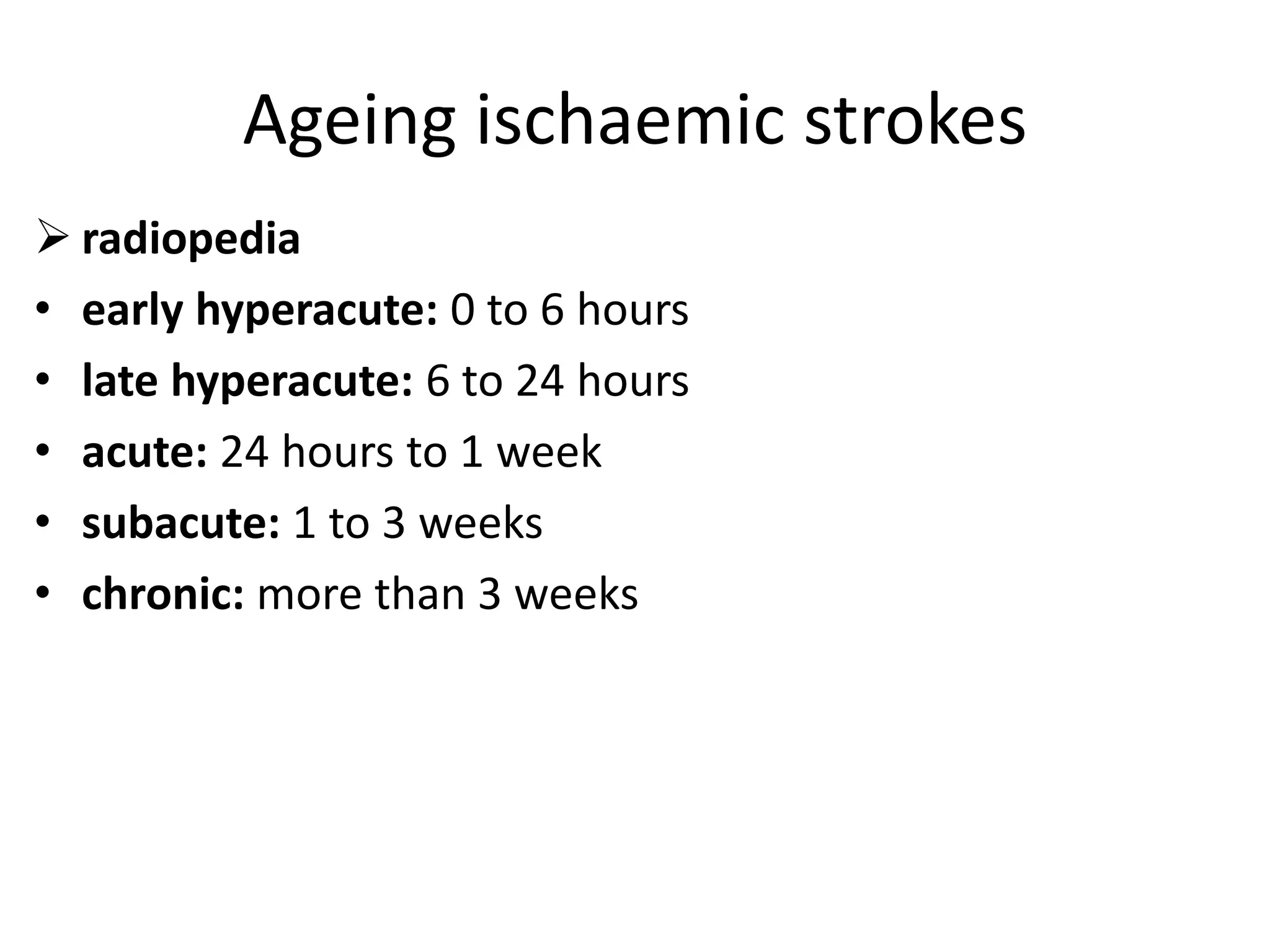 Ageing ischaemic strokes

➢ radiopedia

• early hyperacute: 0 to 6 hours
• late hyperacute: 6 to 24 hours
• acute: 24 hours to 1 week
• subacute: 1 to 3 weeks
• chronic: more than 3 weeks